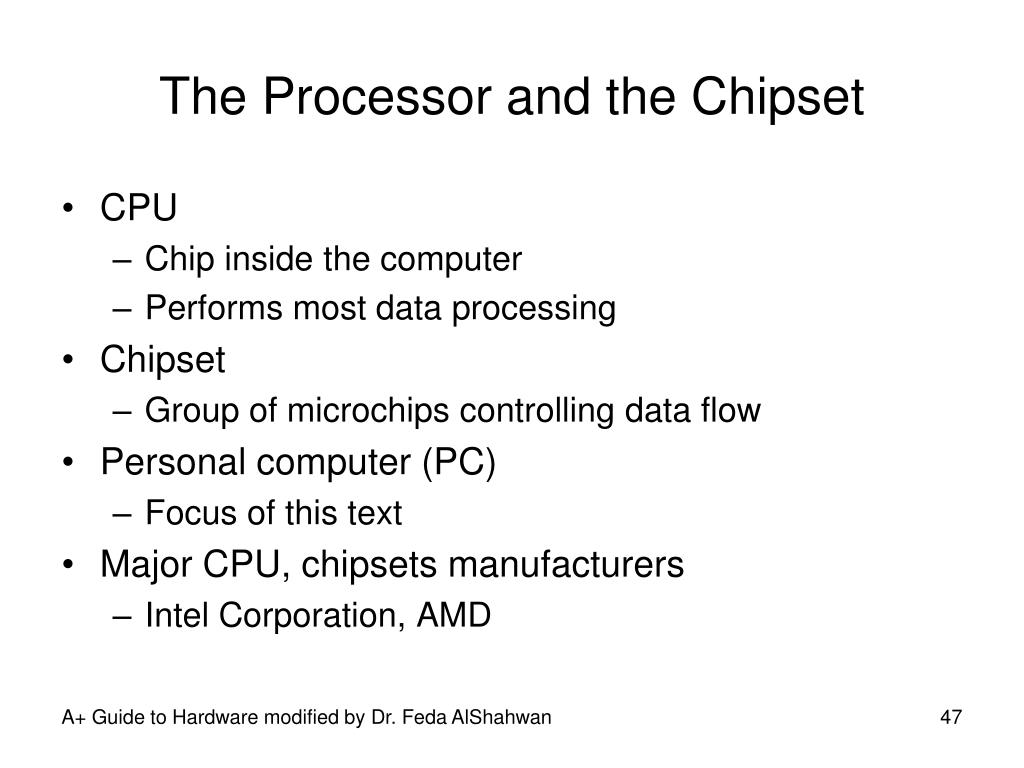 The Processor and the Chipset

• CPU
– Chip inside the computer
– Performs most data processing
• Chipset
– Group of microchips controlling data flow
• Personal computer (PC)
– Focus of this text
• Major CPU, chipsets manufacturers
– Intel Corporation, AMD

A+ Guide to Hardware modified by Dr. Feda AlShahwan

47